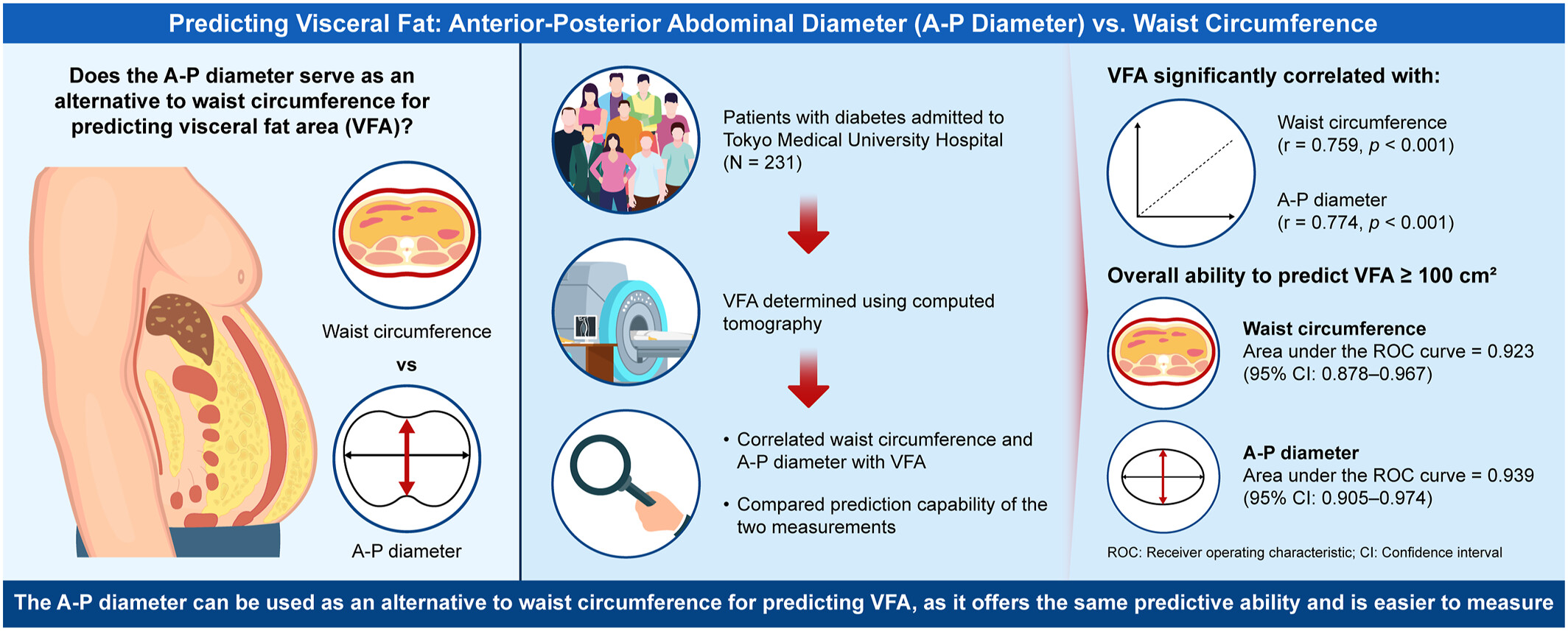 Predicting Visceral Fat: Anterior-Posterior Abdominal Diameter (A-P Diameter) vs. Waist Circumference

Does the A-P diameter serve as an alternative to waist circumference for predicting visceral fat area (VFA)?

Waist circumference

vs

A-P diameter

Patients with diabetes admitted to Tokyo Medical University Hospital (N = 231)

VFA determined using computed tomography

• Correlated waist circumference and A-P diameter with VFA

• Compared prediction capability of the two measurements

VFA significantly correlated with:

Waist circumference (r = 0.759, $p$ < 0.001)

A-P diameter (r = 0.774, $p$ < 0.001)

Overall ability to predict VFA ≥ 100 cm²

Waist circumference
Area under the ROC curve = 0.923
(95% CI: 0.878–0.967)

A-P diameter
Area under the ROC curve = 0.939
(95% CI: 0.905–0.974)

ROC: Receiver operating characteristic; CI: Confidence interval

The A-P diameter can be used as an alternative to waist circumference for predicting VFA, as it offers the same predictive ability and is easier to measure